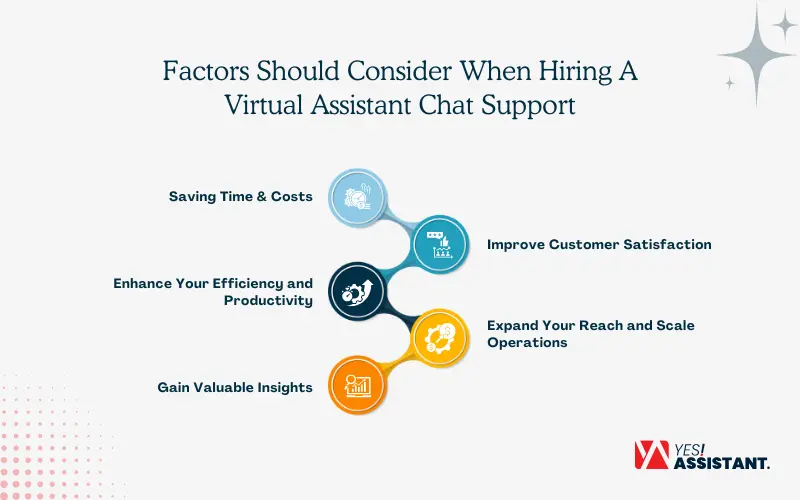 Factors Should Consider When Hiring A Virtual Assistant Chat Support

Saving Time & Costs

Improve Customer Satisfaction

Enhance Your Efficiency and Productivity

Expand Your Reach and Scale Operations

Gain Valuable Insights

YES! ASSISTANT.